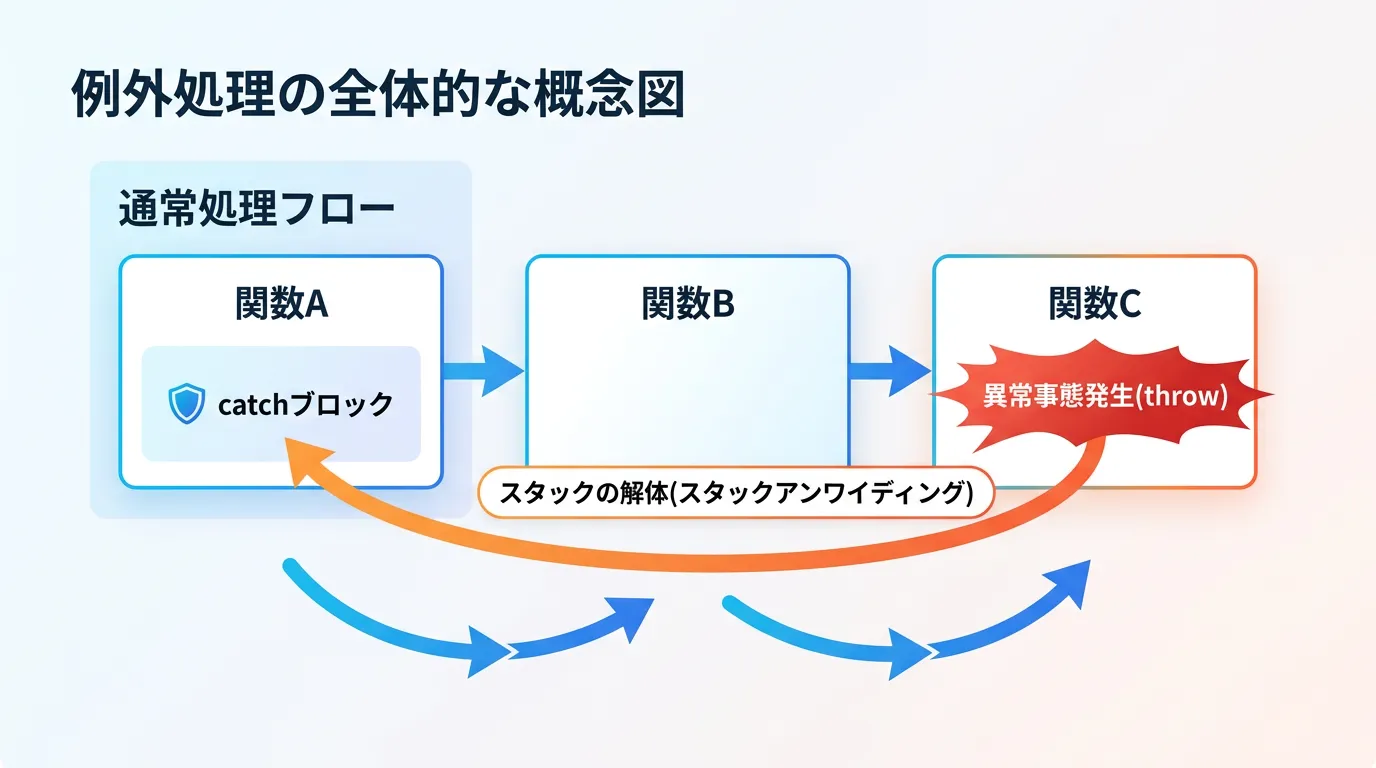 例外処理の全体的な概念図

通常処理フロー

関数A

catchブロック

関数B

関数C

異常事態発生(throw)

スタックの解体(スタックアンワイディング)